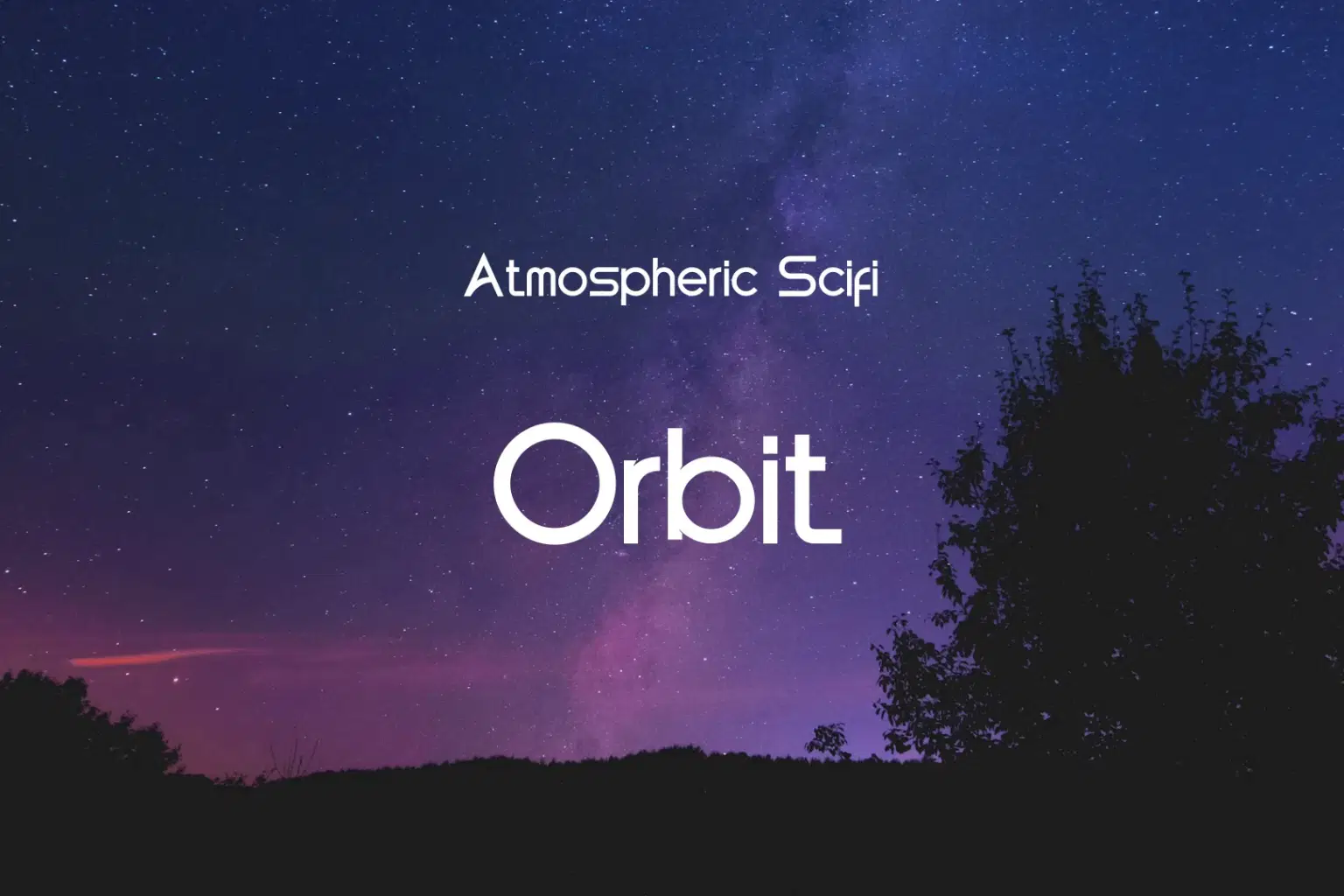 Atmospheric Scifi

Orbit